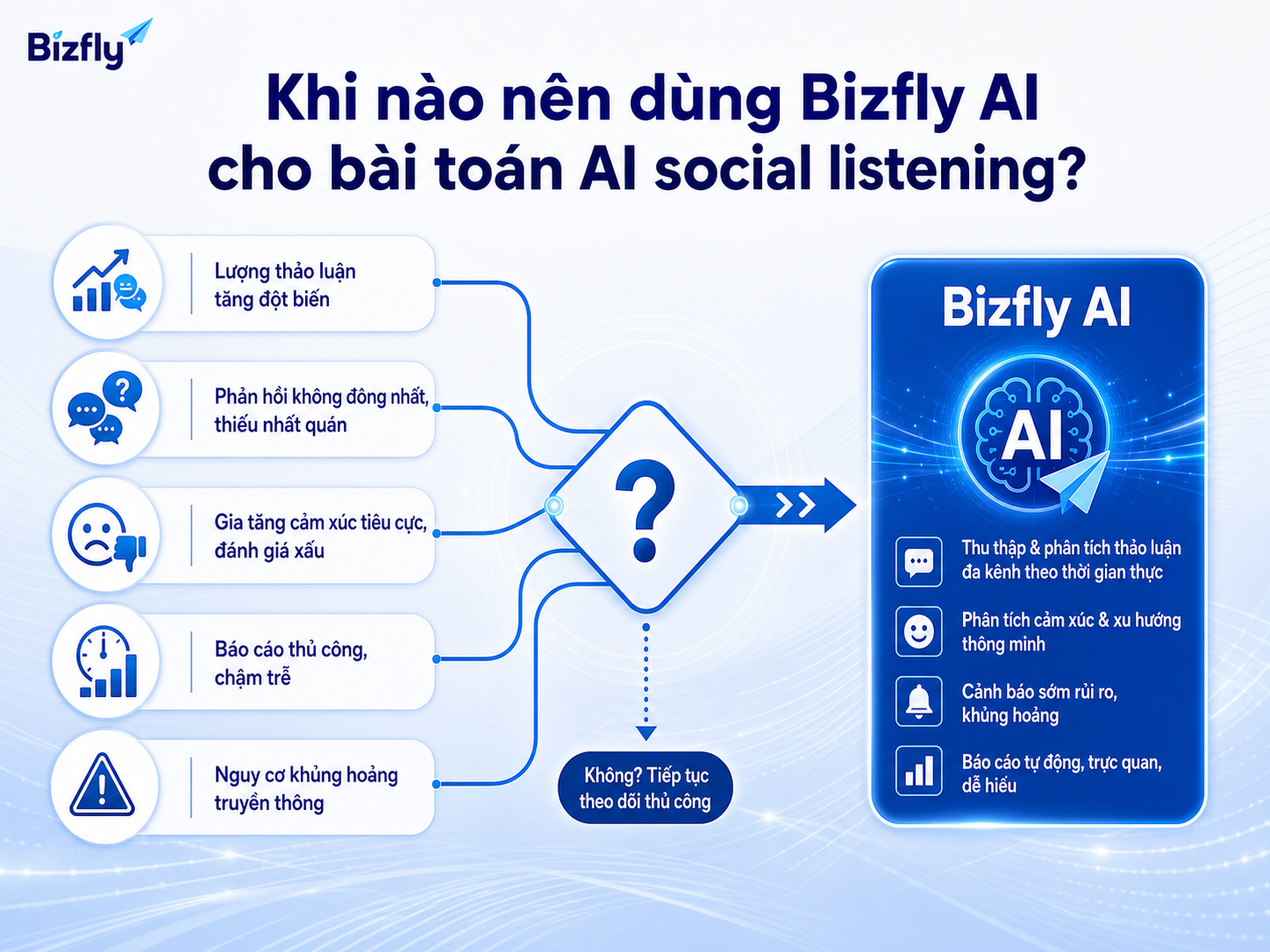 Bizfly

Khi nào nên dùng Bizfly AI cho bài toán AI social listening?

Lượng thảo luận tăng đột biến

Phản hồi không đồng nhất, thiếu nhất quán

Gia tăng cảm xúc tiêu cực, đánh giá xấu

Báo cáo thủ công, chậm trễ

Nguy cơ khủng hoảng truyền thông

?

Không? Tiếp tục theo dõi thủ công

Bizfly AI

AI

Thu thập & phân tích thảo luận đa kênh theo thời gian thực

Phân tích cảm xúc & xu hướng thông minh

Cảnh báo sớm rủi ro, khủng hoảng

Báo cáo tự động, trực quan, dễ hiểu